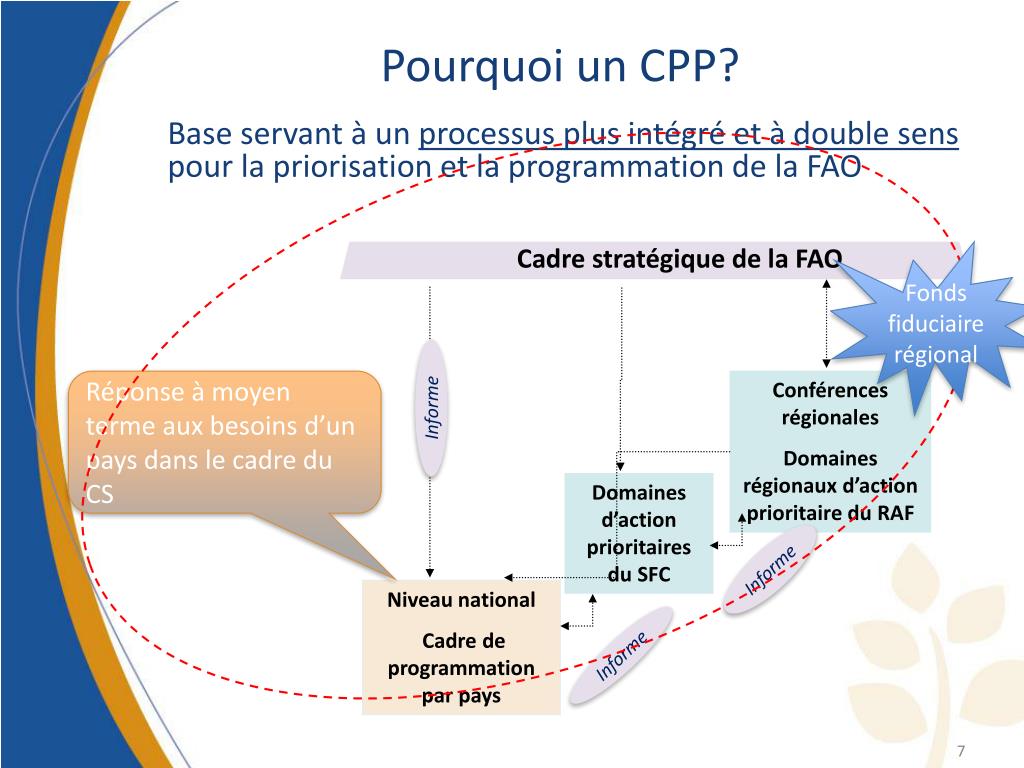 Pourquoi un CPP?

Base servant à un processus plus intégré et à double sens pour la priorisation et la programmation de la FAO

Cadre stratégique de la FAO

Fonds fiduciaire régional

Réponse à moyen terme aux besoins d'un pays dans le cadre du CS

Informe

Conférences régionales

Domaines régionaux d'action prioritaire du RAF

Domaines d'action prioritaires du SFC

Informe

Niveau national

Cadre de programmation par pays

Informe

7